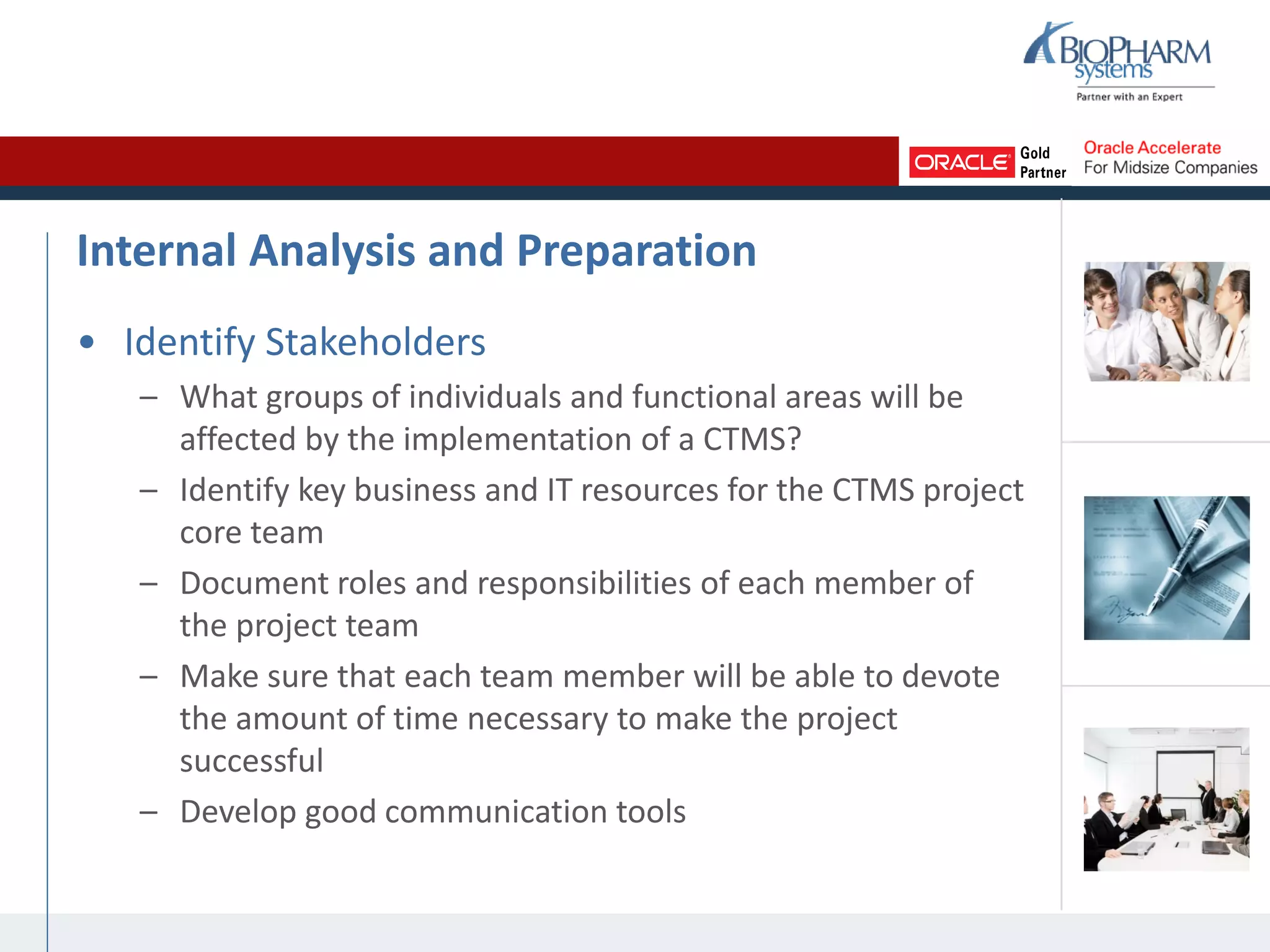 BIOPHARM systems
Partner with an Expert

ORACLE Gold Partner

Oracle Accelerate
For Midsize Companies

Internal Analysis and Preparation

• Identify Stakeholders
– What groups of individuals and functional areas will be affected by the implementation of a CTMS?
– Identify key business and IT resources for the CTMS project core team
– Document roles and responsibilities of each member of the project team
– Make sure that each team member will be able to devote the amount of time necessary to make the project successful
– Develop good communication tools